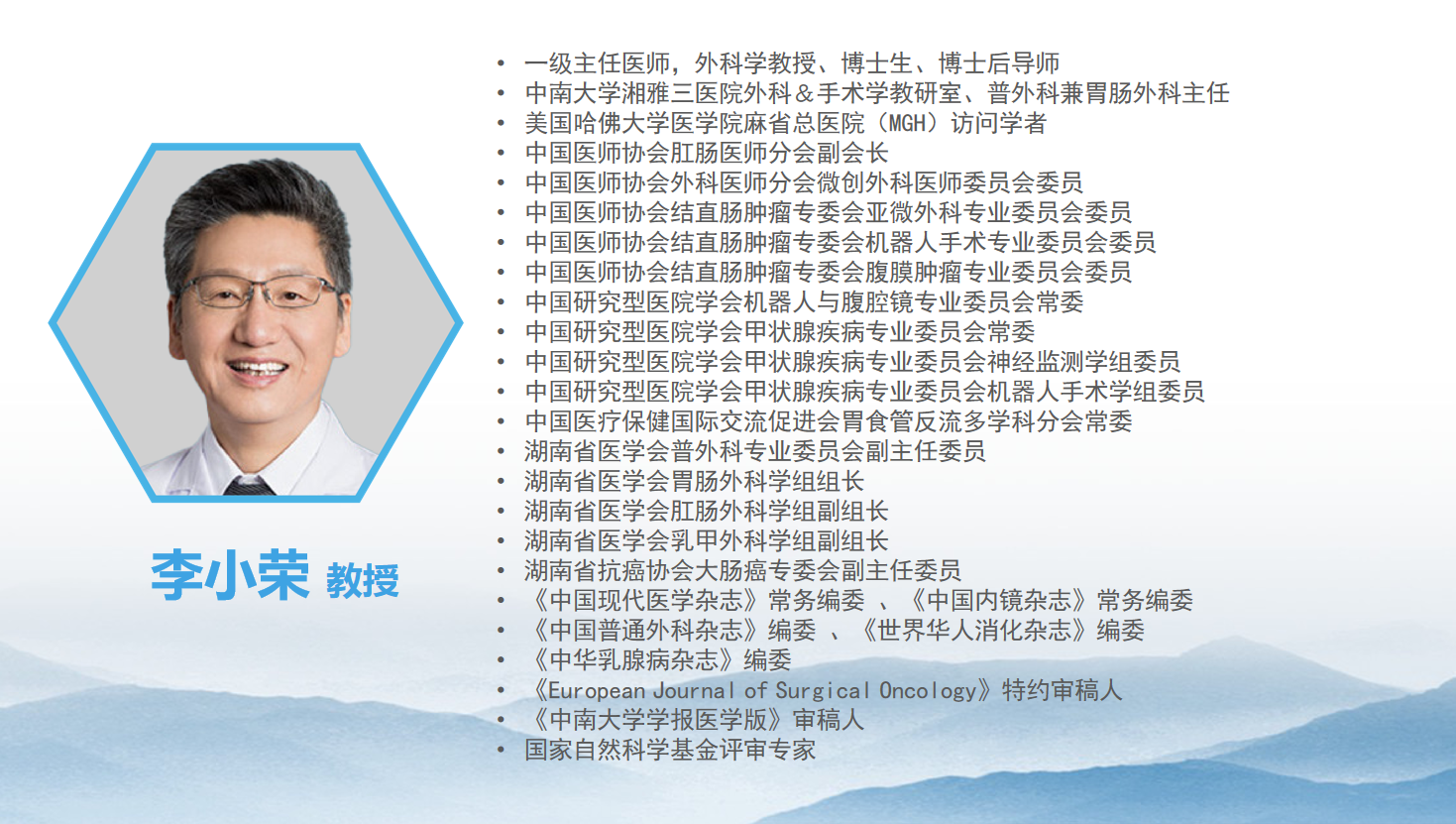 李小荣 教授

• 一级主任医师，外科学教授、博士生、博士后导师
• 中南大学湘雅三医院外科＆手术学教研室、普外科兼胃肠外科主任
• 美国哈佛大学医学院麻省总医院（MGH）访问学者
• 中国医师协会肛肠医师分会副会长
• 中国医师协会外科医师分会微创外科医师委员会委员
• 中国医师协会结直肠肿瘤专委会亚微外科专业委员会委员
• 中国医师协会结直肠肿瘤专委会机器人手术专业委员会委员
• 中国医师协会结直肠肿瘤专委会腹膜肿瘤专业委员会委员
• 中国研究型医院学会机器人与腹腔镜专业委员会常委
• 中国研究型医院学会甲状腺疾病专业委员会常委
• 中国研究型医院学会甲状腺疾病专业委员会神经监测学组委员
• 中国研究型医院学会甲状腺疾病专业委员会机器人手术学组委员
• 中国医疗保健国际交流促进会胃食管反流多学科分会常委
• 湖南省医学会普外科专业委员会副主任委员
• 湖南省医学会胃肠外科学组组长
• 湖南省医学会肛肠外科学组副组长
• 湖南省医学会乳甲外科学组副组长
• 湖南省抗癌协会大肠癌专委会副主任委员
• 《中国现代医学杂志》常务编委 、《中国内镜杂志》常务编委
• 《中国普通外科杂志》编委 、《世界华人消化杂志》编委
• 《中华乳腺病杂志》编委
• 《European Journal of Surgical Oncology》特约审稿人
• 《中南大学学报医学版》审稿人
• 国家自然科学基金评审专家